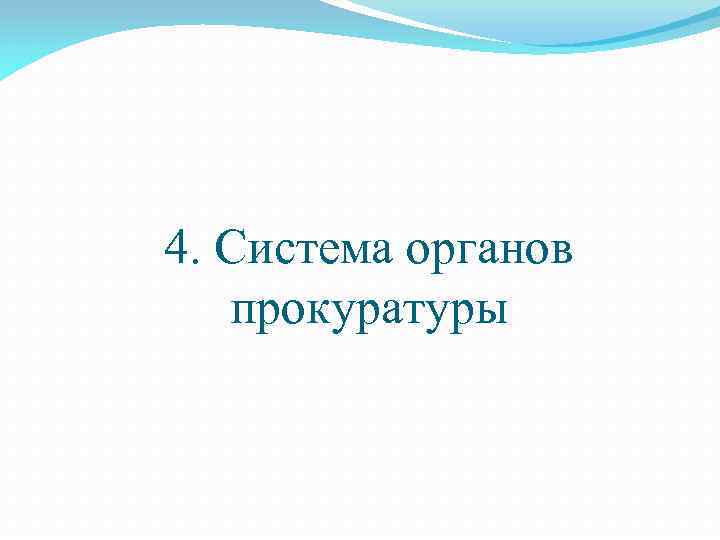 4. Система органов прокуратуры